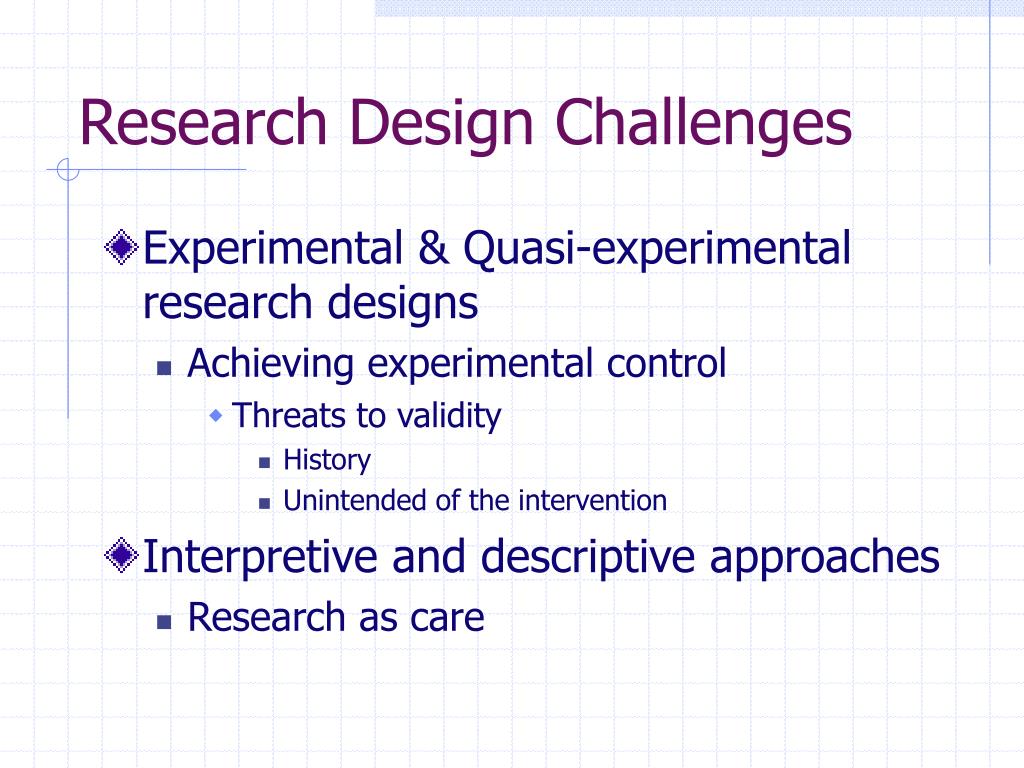 Research Design Challenges

Experimental & Quasi-experimental research designs

Achieving experimental control

Threats to validity

History

Unintended of the intervention

Interpretive and descriptive approaches

Research as care